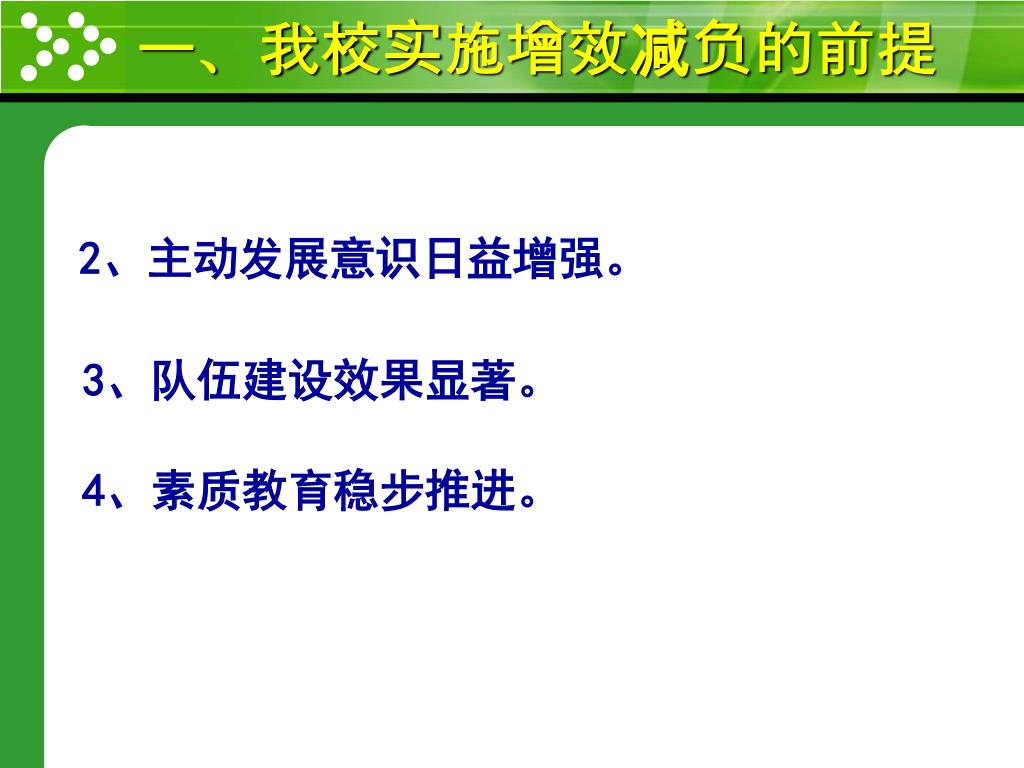 一、我校实施增效减负的前提

2、主动发展意识日益增强。

3、队伍建设效果显著。

4、素质教育稳步推进。